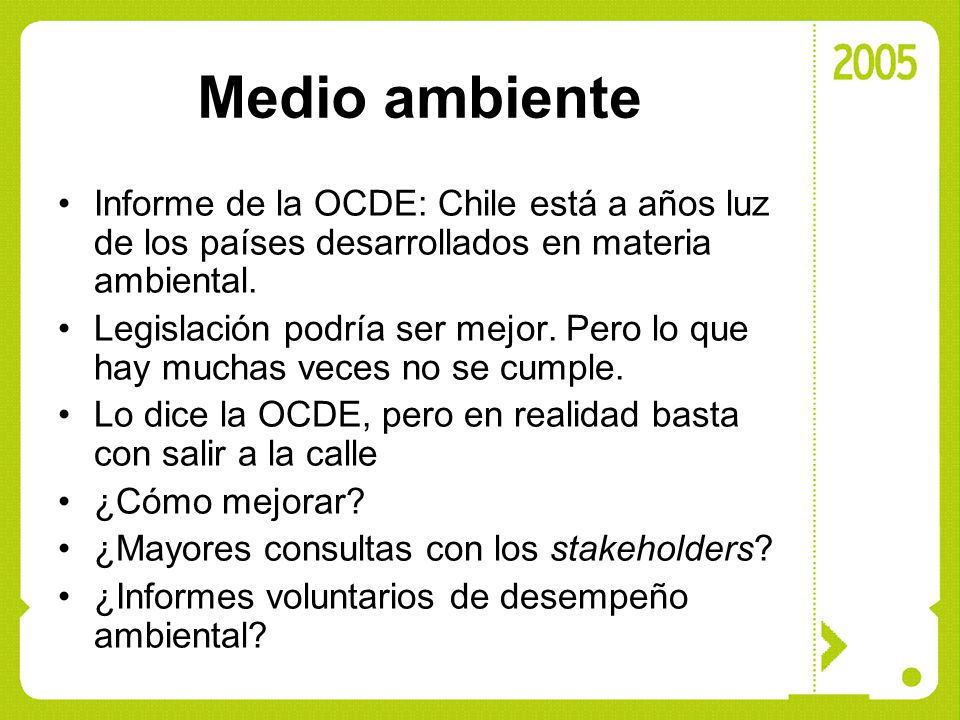 2005

Medio ambiente

• Informe de la OCDE: Chile está a años luz de los países desarrollados en materia ambiental.
• Legislación podría ser mejor. Pero lo que hay muchas veces no se cumple.
• Lo dice la OCDE, pero en realidad basta con salir a la calle
• ¿Cómo mejorar?
• ¿Mayores consultas con los stakeholders?
• ¿Informes voluntarios de desempeño ambiental?